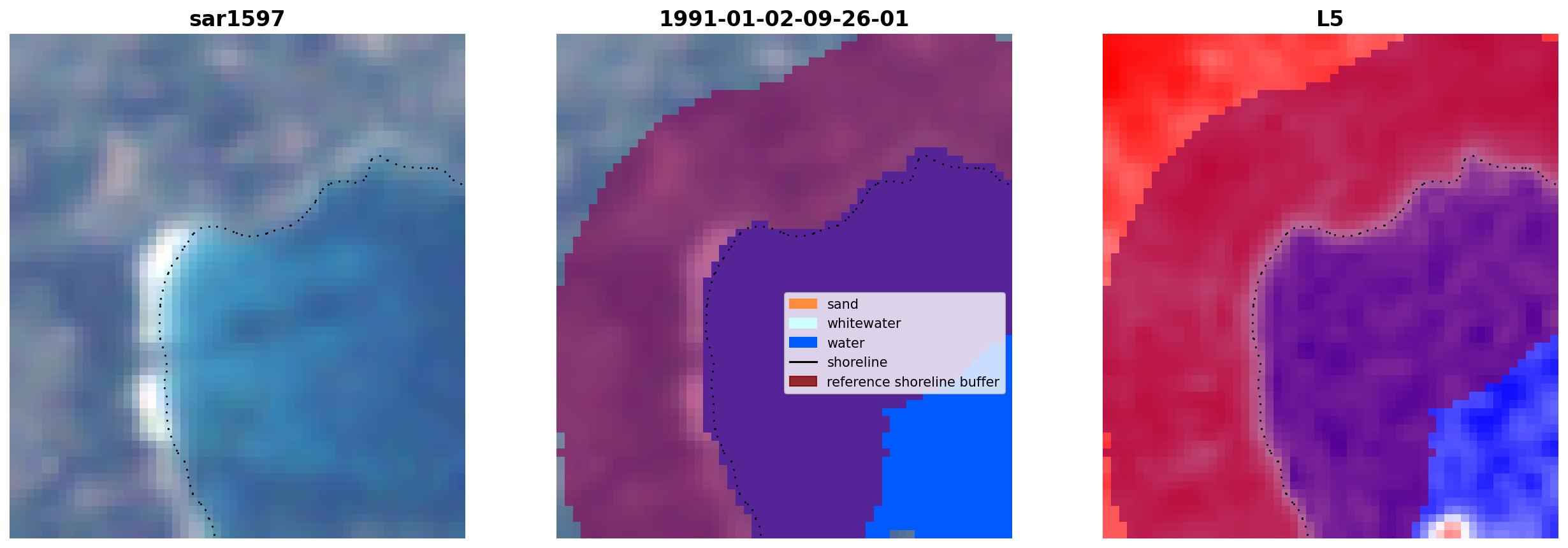 sar1597

1991-01-02-09-26-01

sand
whitewater
water
shoreline
reference shoreline buffer

L5